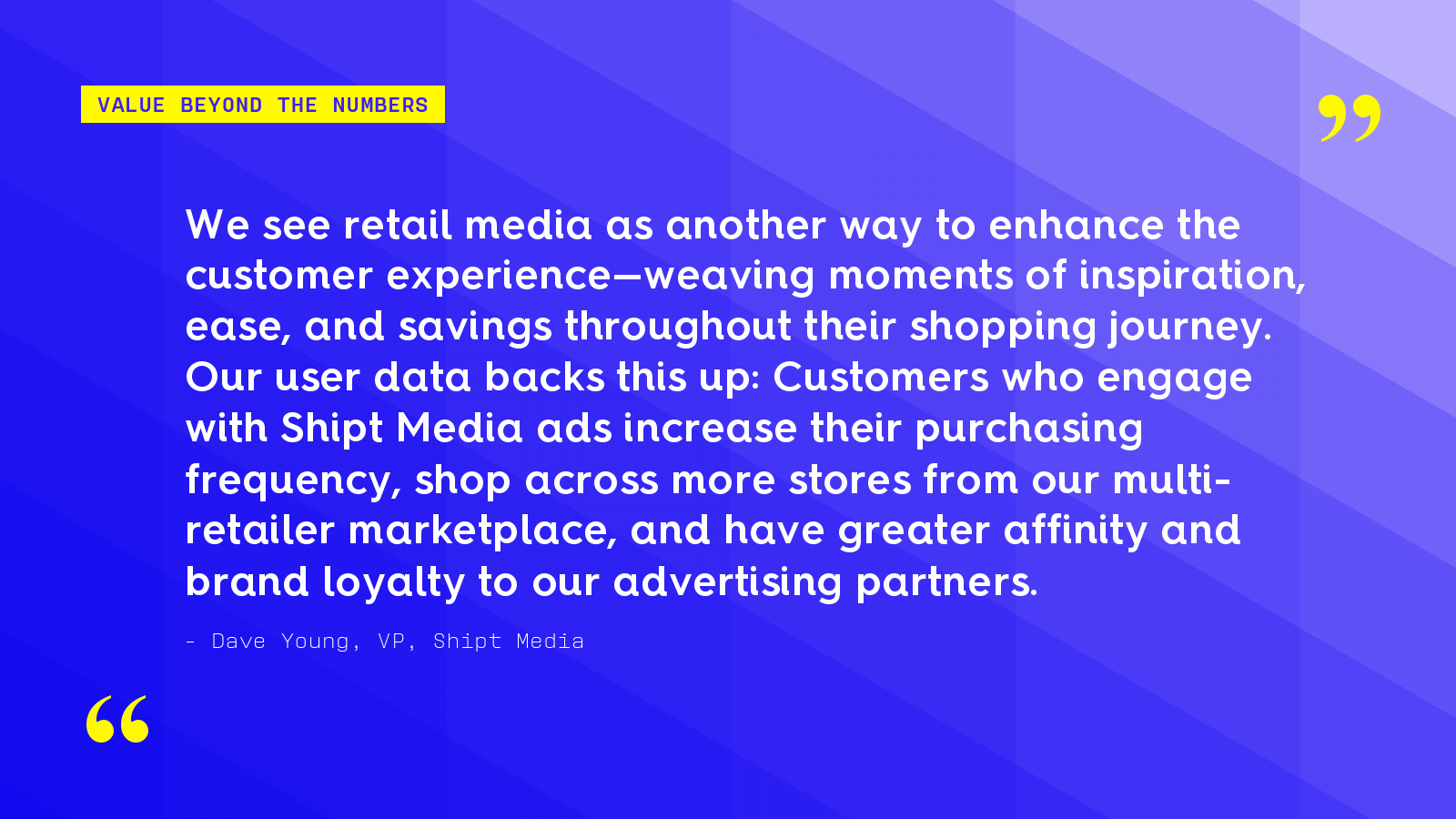 VALUE BEYOND THE NUMBERS

”

We see retail media as another way to enhance the customer experience—weaving moments of inspiration, ease, and savings throughout their shopping journey. Our user data backs this up: Customers who engage with Shipt Media ads increase their purchasing frequency, shop across more stores from our multi-retailer marketplace, and have greater affinity and brand loyalty to our advertising partners.

- Dave Young, VP, Shipt Media

“